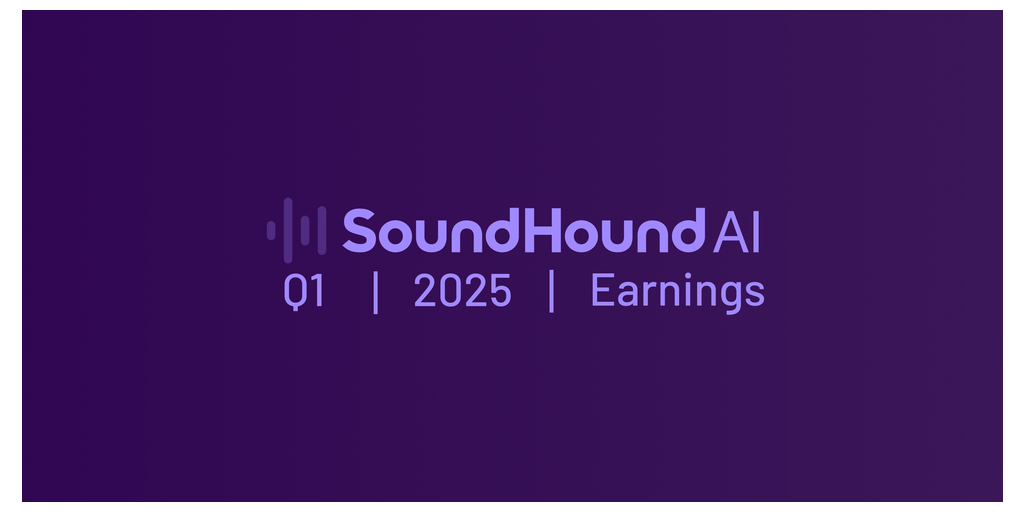 SoundHound AI
Q1 | 2025 | Earnings